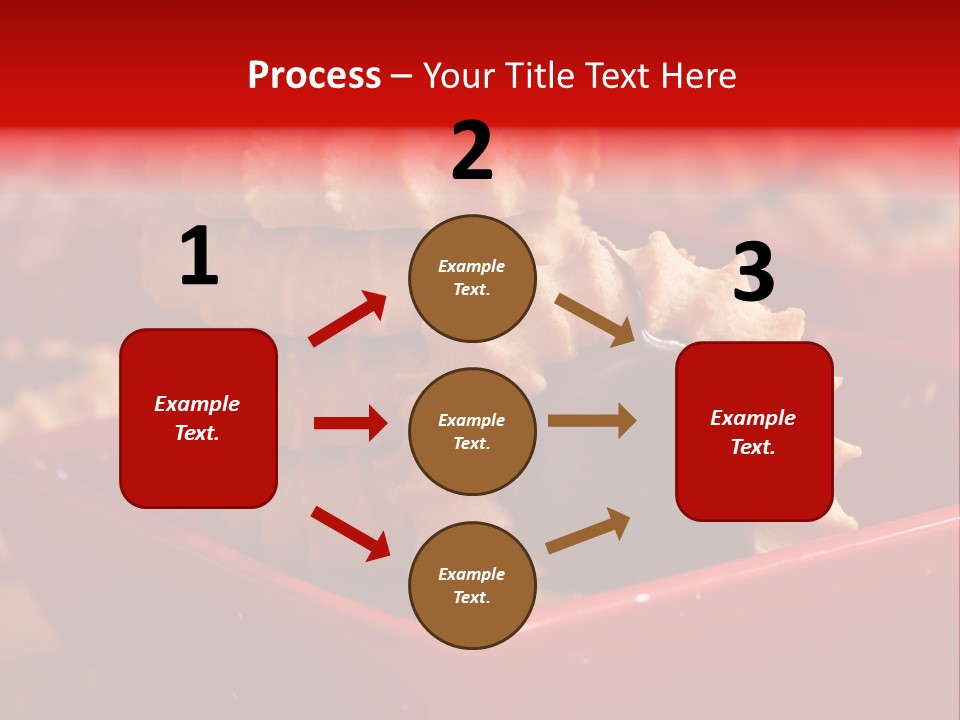 Process – Your Title Text Here

1

Example Text.

2

Example Text.

Example Text.

Example Text.

3

Example Text.